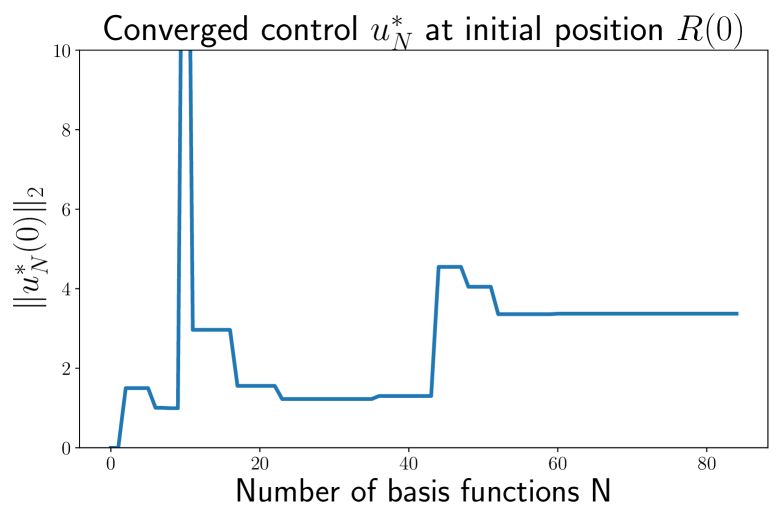 Converged control $u_N^*$ at initial position $R(0)$

$\|u_N^*(0)\|_2$

10
8
6
4
2
0

0
20
40
60
80

Number of basis functions N